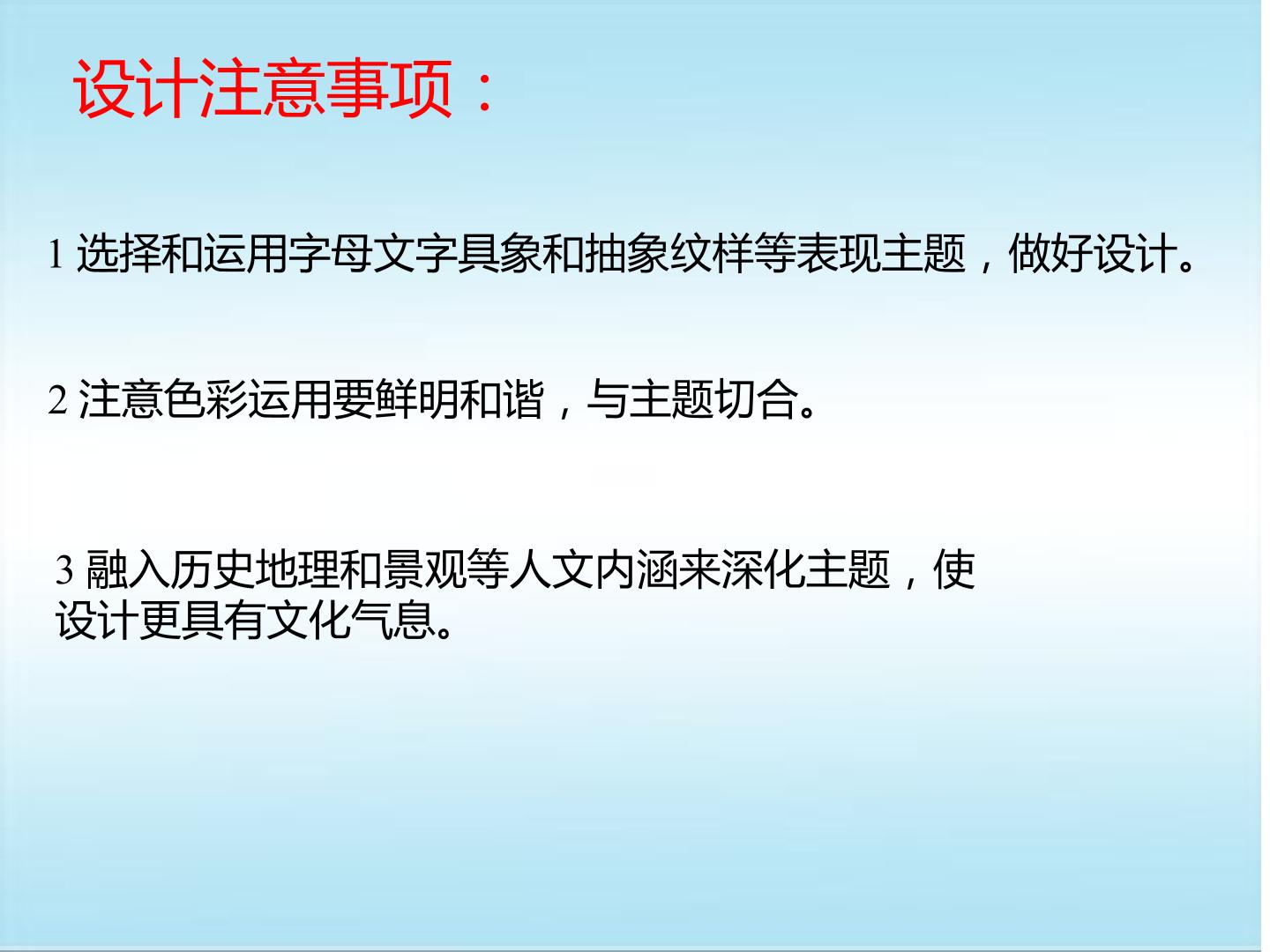 设计注意事项：

1 选择和运用字母文字具象和抽象纹样等表现主题，做好设计。

2 注意色彩运用要鲜明和谐，与主题切合。

3 融入历史地理和景观等人文内涵来深化主题，使设计更具有文化气息。